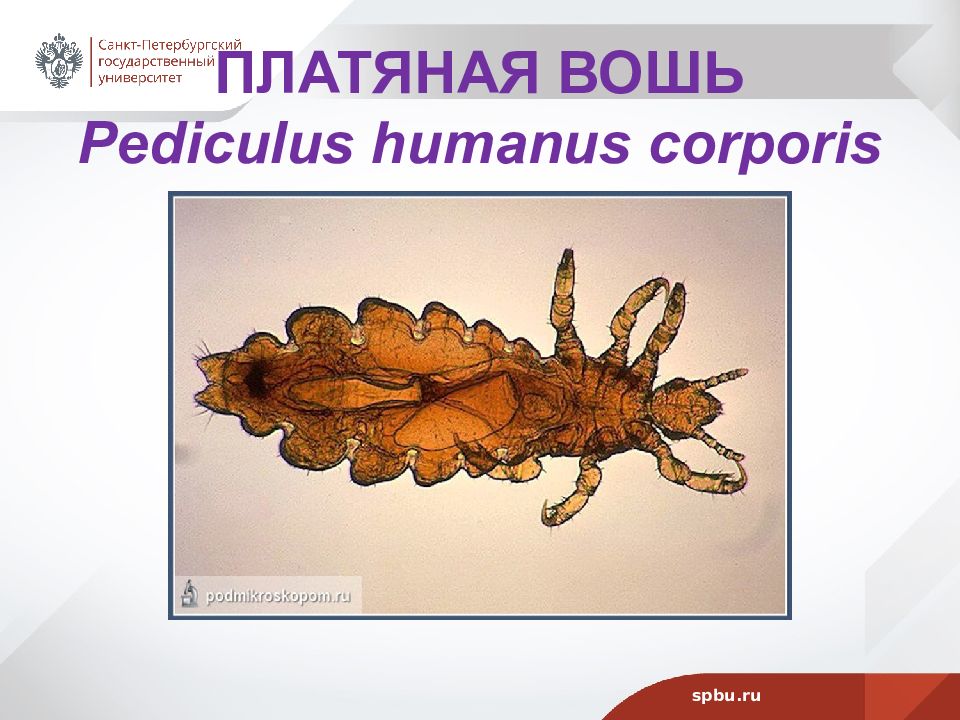 Санкт-Петербургский государственный университет

ПЛАТЯНАЯ ВОШЬ
Pediculus humanus corporis

podmikroskopom.ru

spbu.ru